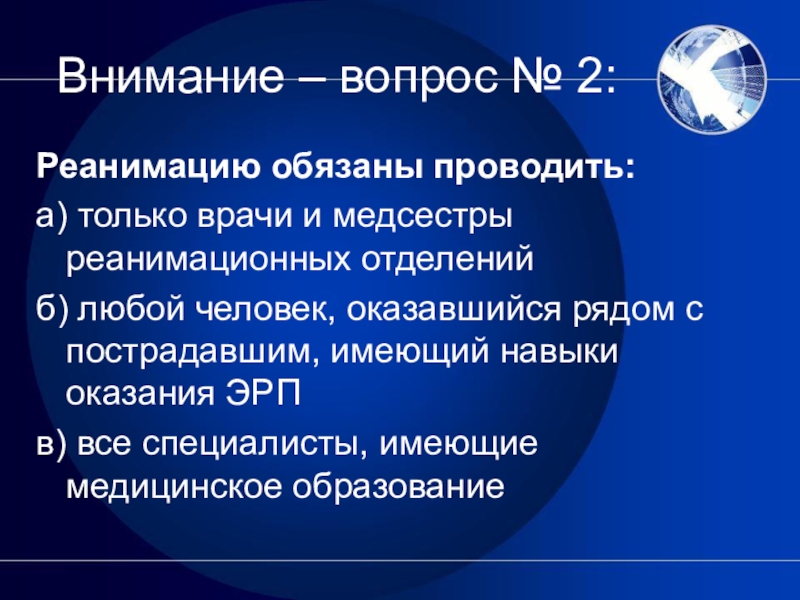 Внимание – вопрос № 2:

Реанимацию обязаны проводить:

а) только врачи и медсестры реанимационных отделений

б) любой человек, оказавшийся рядом с пострадавшим, имеющий навыки оказания ЭРП

в) все специалисты, имеющие медицинское образование